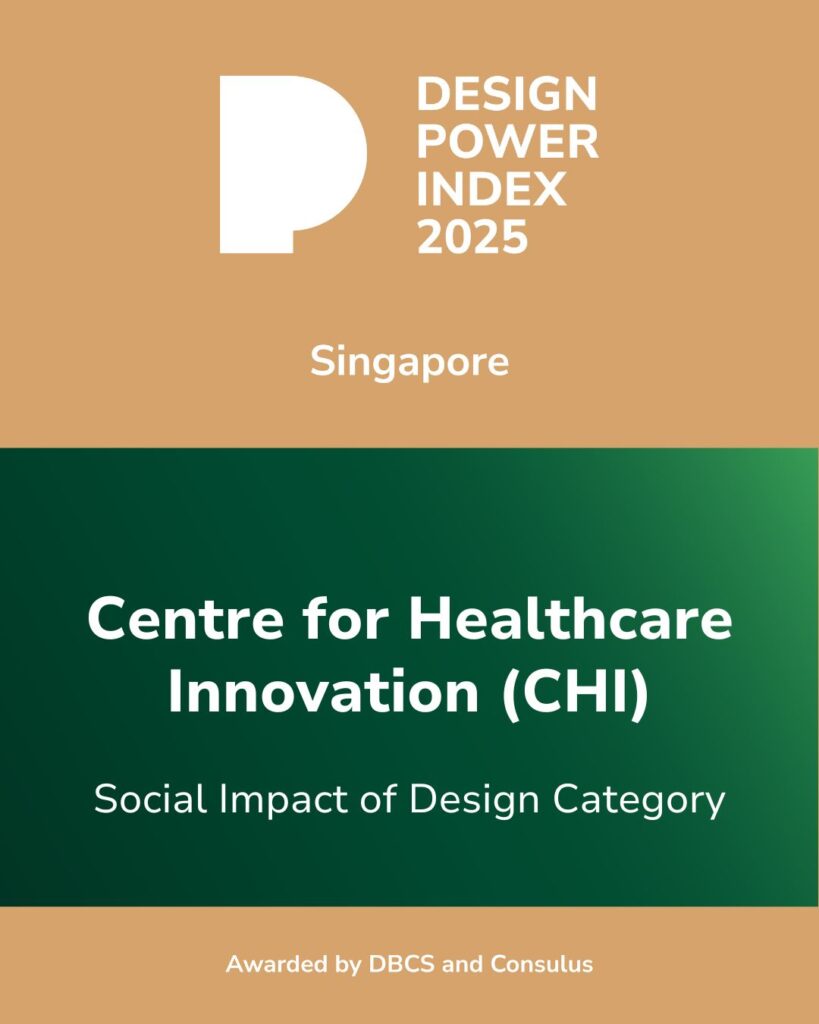 DESIGN POWER INDEX 2025

Singapore

Centre for Healthcare Innovation (CHI)

Social Impact of Design Category

Awarded by DBCS and Consulus